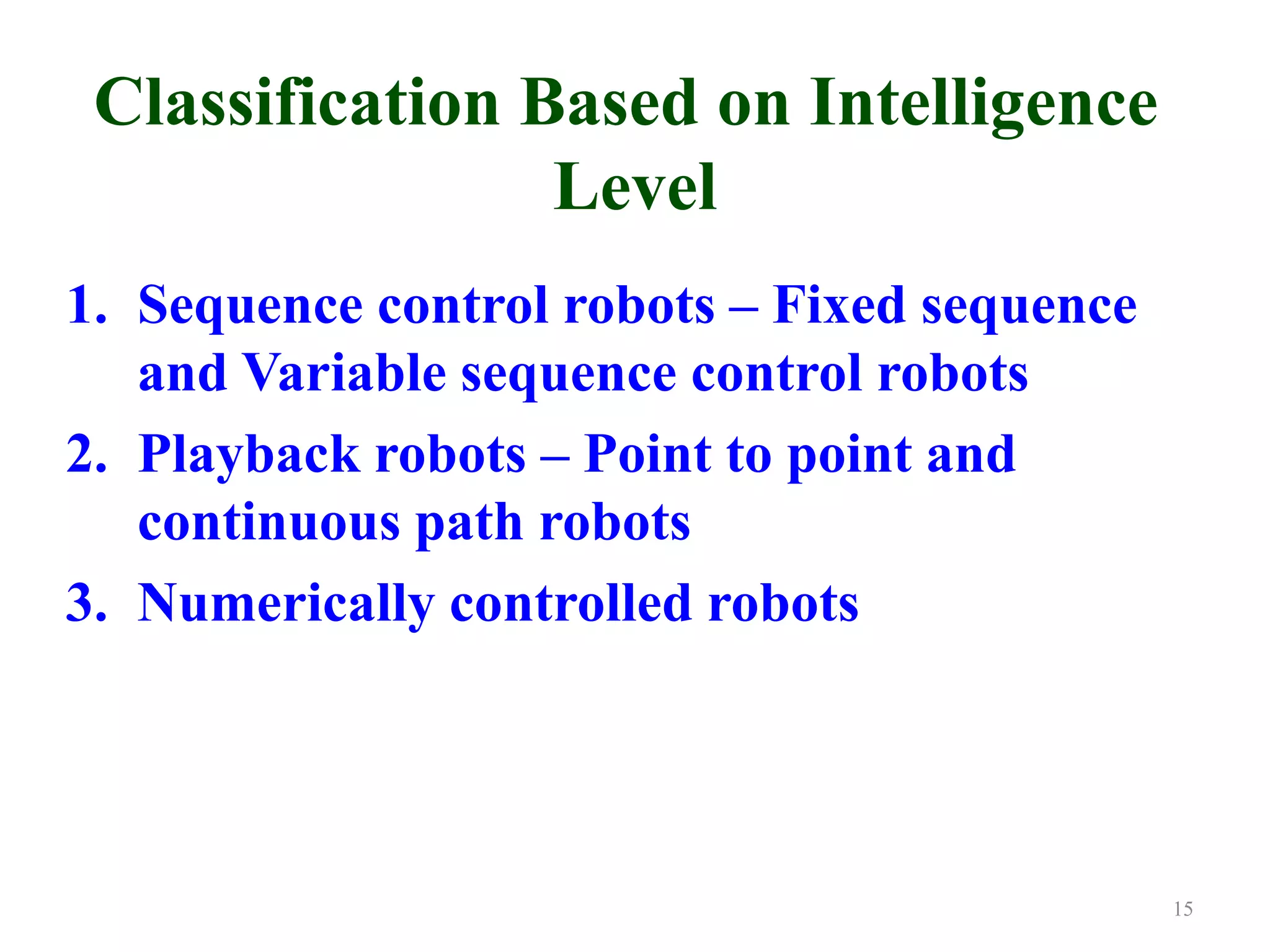 Classification Based on Intelligence Level

1. Sequence control robots – Fixed sequence and Variable sequence control robots
2. Playback robots – Point to point and continuous path robots
3. Numerically controlled robots

15